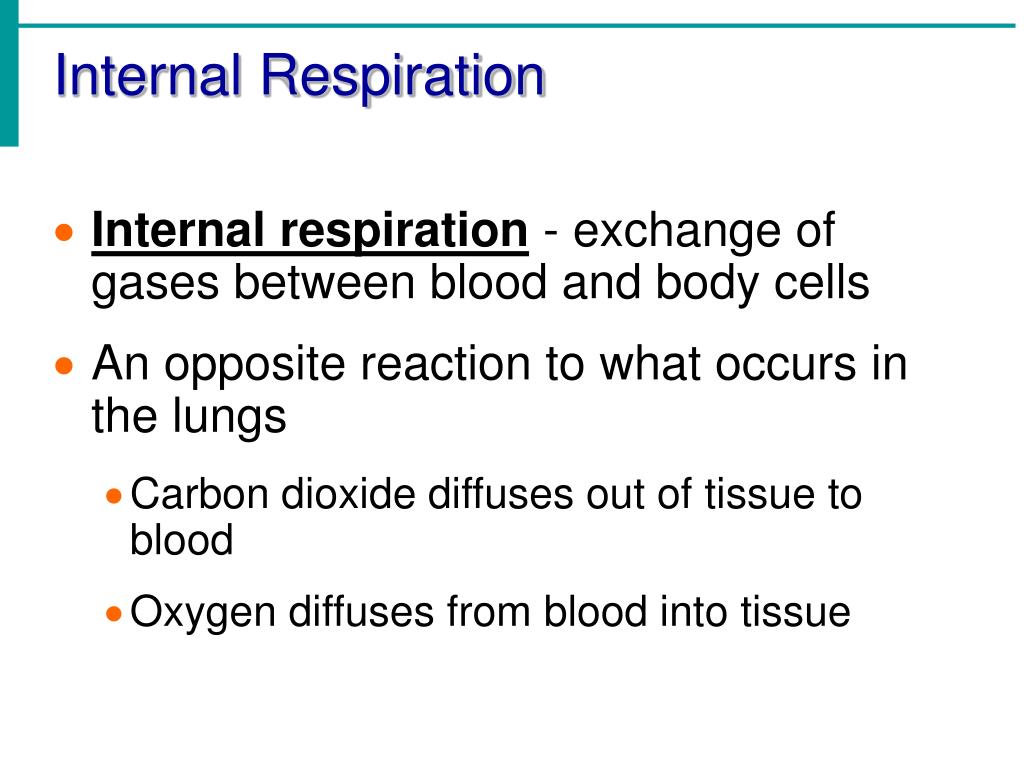 Internal Respiration

• Internal respiration - exchange of gases between blood and body cells

• An opposite reaction to what occurs in the lungs

  • Carbon dioxide diffuses out of tissue to blood

  • Oxygen diffuses from blood into tissue